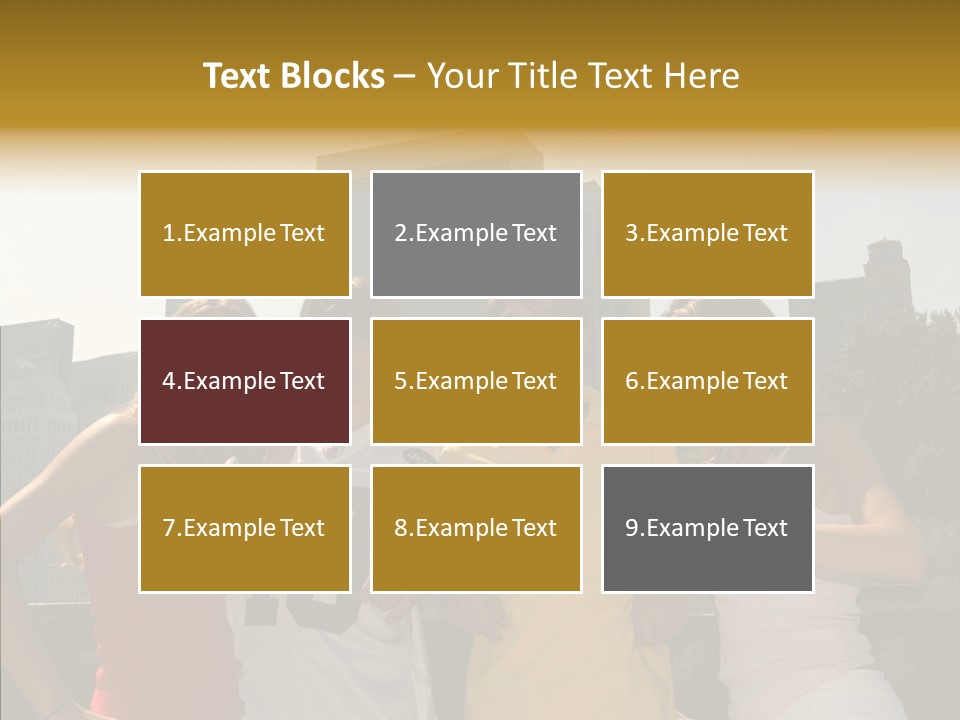 Text Blocks – Your Title Text Here

1.Example Text

2.Example Text

3.Example Text

4.Example Text

5.Example Text

6.Example Text

7.Example Text

8.Example Text

9.Example Text